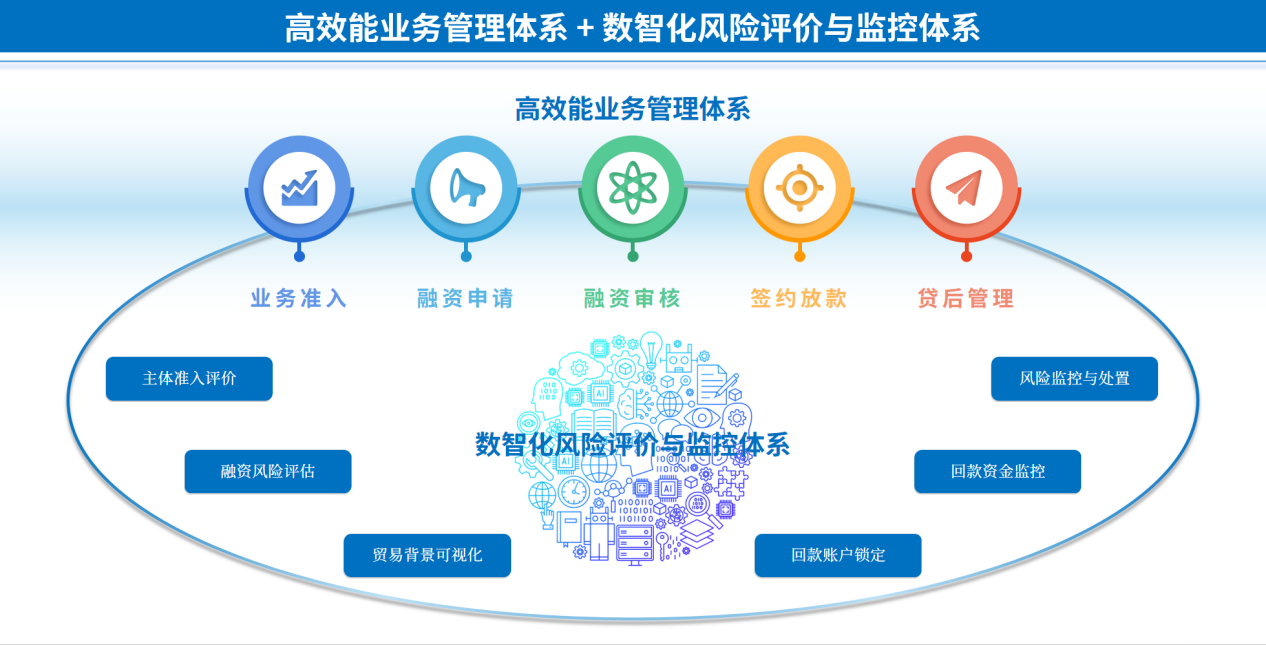 高效能业务管理体系 + 数智化风险评价与监控体系

高效能业务管理体系

业务准入 融资申请 融资审核 签约放款 贷后管理

主体准入评价

融资风险评估

贸易背景可视化

数智化风险评价与监控体系

风险监控与处置

回款资金监控

回款账户锁定